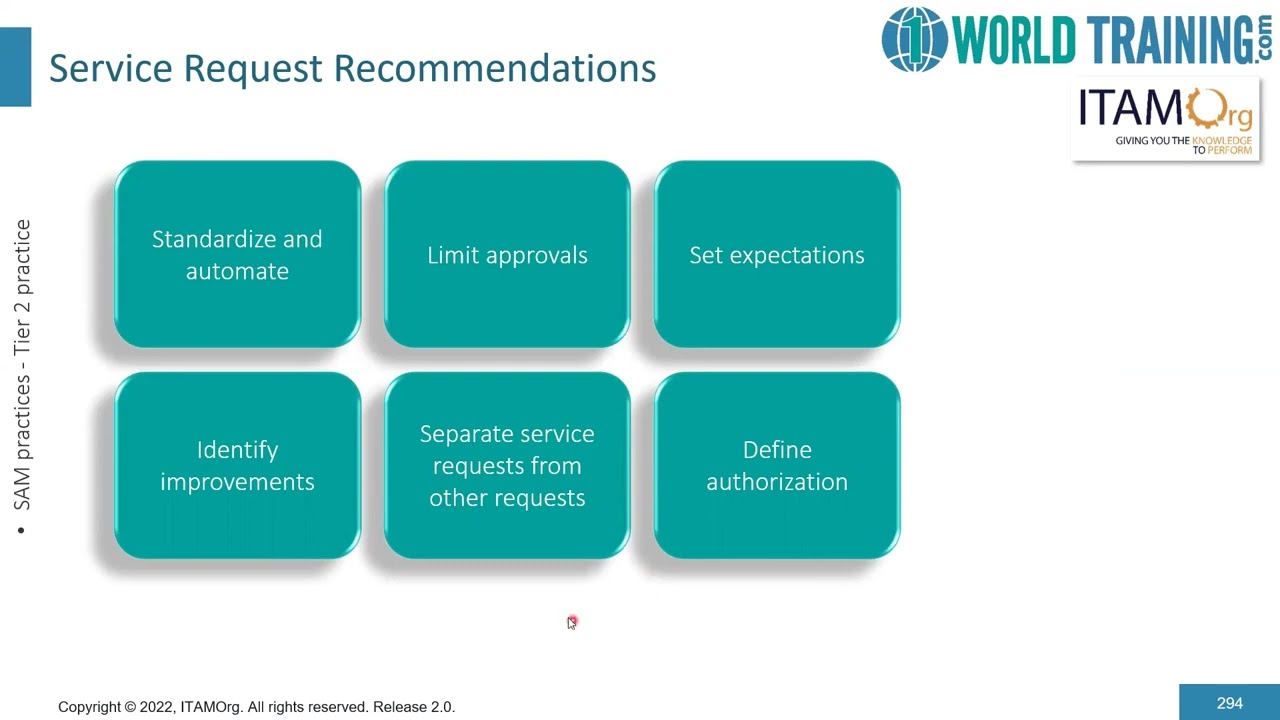 Service Request Recommendations

1 WORLD TRAINING.com

ITAMOrg
GIVING YOU THE KNOWLEDGE TO PERFORM

• SAM practices - Tier 2 practice

Standardize and automate

Limit approvals

Set expectations

Identify improvements

Separate service requests from other requests

Define authorization

Copyright © 2022, ITAMOrg. All rights reserved. Release 2.0.

294